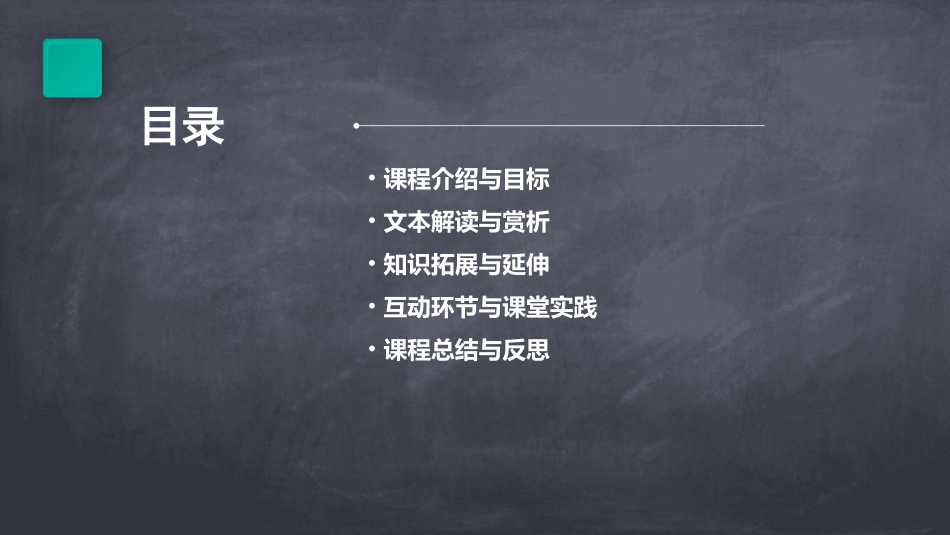 目录

• 课程介绍与目标
• 文本解读与赏析
• 知识拓展与延伸
• 互动环节与课堂实践
• 课程总结与反思